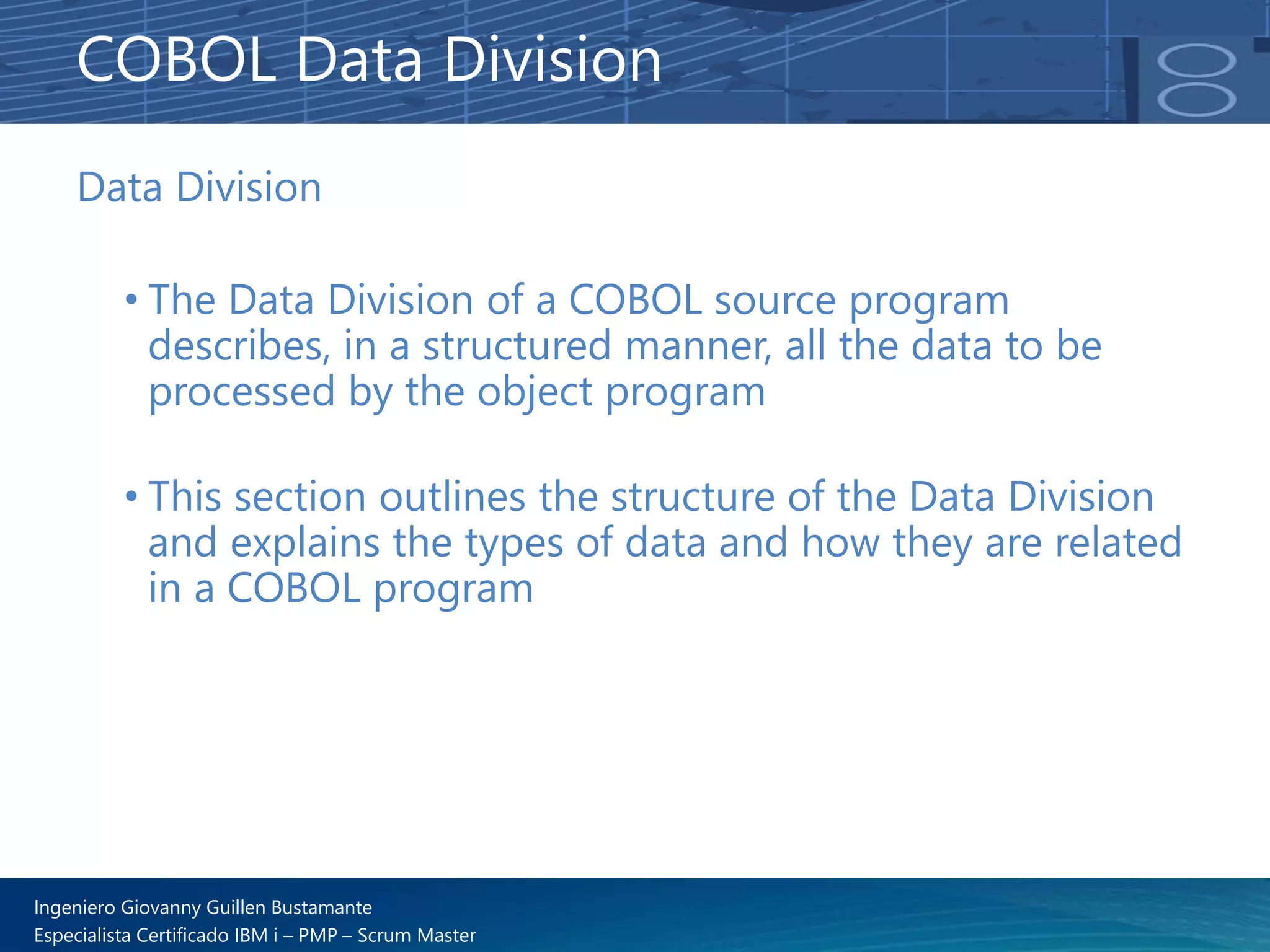 COBOL Data Division

Data Division

• The Data Division of a COBOL source program describes, in a structured manner, all the data to be processed by the object program

• This section outlines the structure of the Data Division and explains the types of data and how they are related in a COBOL program

Ingeniero Giovanny Guillen Bustamante
Especialista Certificado IBM i – PMP – Scrum Master